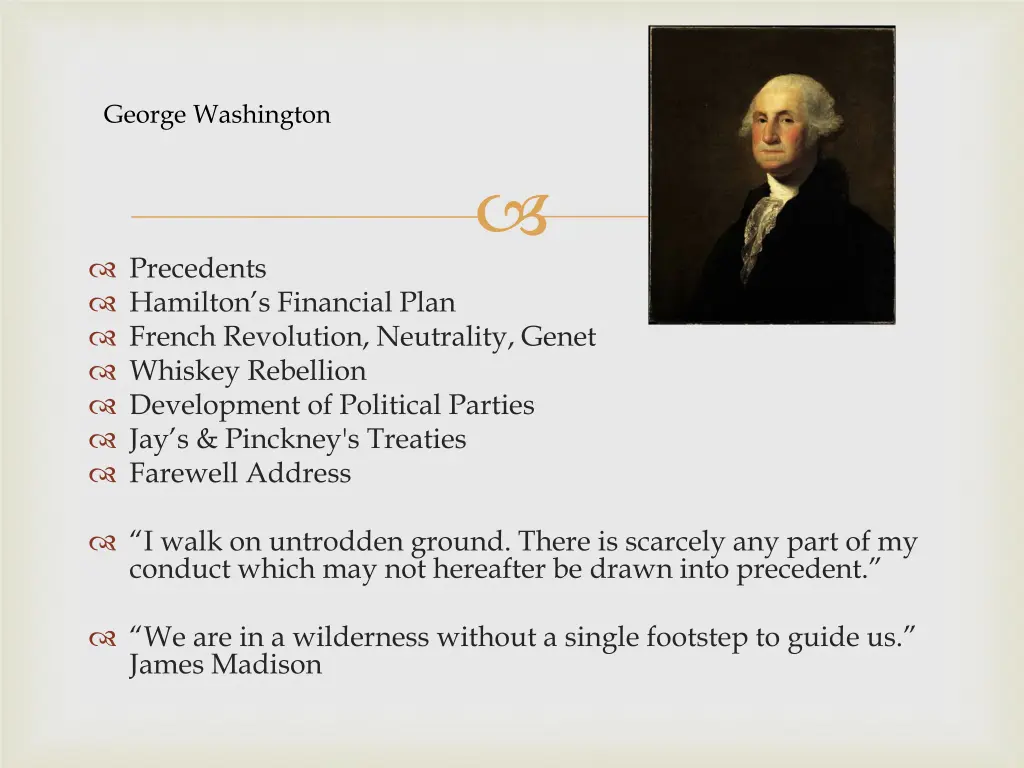 George Washington

Precedents
Hamilton’s Financial Plan
French Revolution, Neutrality, Genet
Whiskey Rebellion
Development of Political Parties
Jay’s & Pinckney's Treaties
Farewell Address

“I walk on untrodden ground. There is scarcely any part of my conduct which may not hereafter be drawn into precedent.”

“We are in a wilderness without a single footstep to guide us.” James Madison